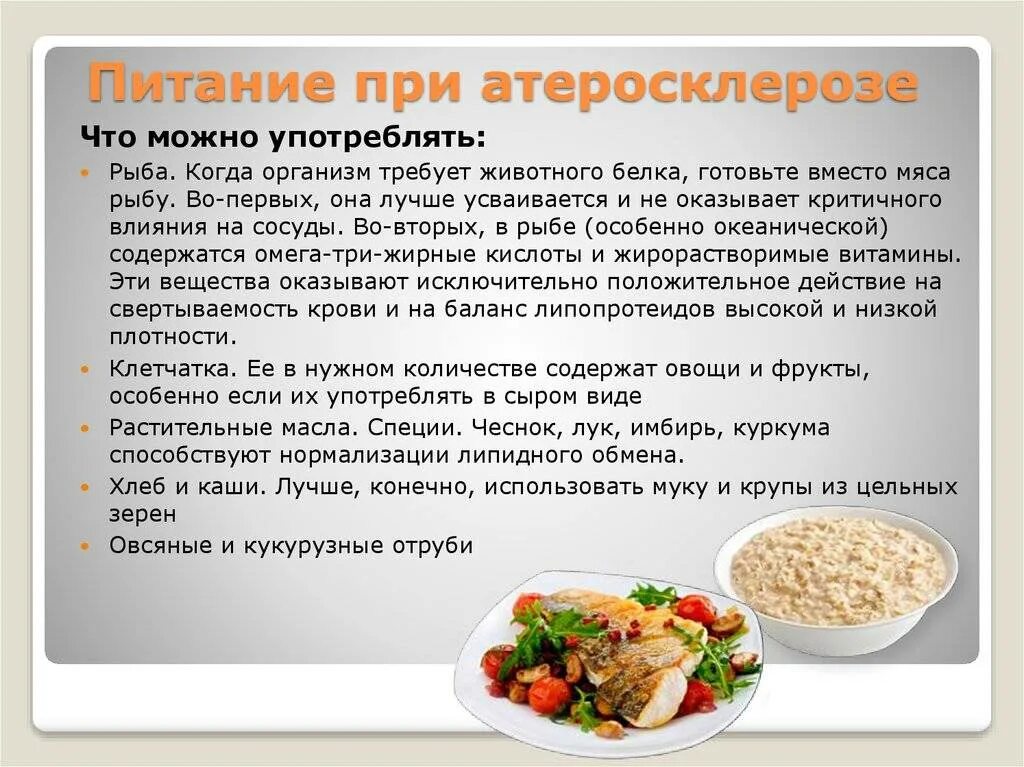 Питание при атеросклерозе

Что можно употреблять:

• Рыба. Когда организм требует животного белка, готовьте вместо мяса рыбу. Во-первых, она лучше усваивается и не оказывает критичного влияния на сосуды. Во-вторых, в рыбе (особенно океанической) содержатся омега-три-жирные кислоты и жирорастворимые витамины. Эти вещества оказывают исключительно положительное действие на свертываемость крови и на баланс липопротеидов высокой и низкой плотности.
• Клетчатка. Ее в нужном количестве содержат овощи и фрукты, особенно если их употреблять в сыром виде
• Растительные масла. Специи. Чеснок, лук, имбирь, куркума способствуют нормализации липидного обмена.
• Хлеб и каши. Лучше, конечно, использовать муку и крупы из цельных зерен
• Овсяные и кукурузные отруби